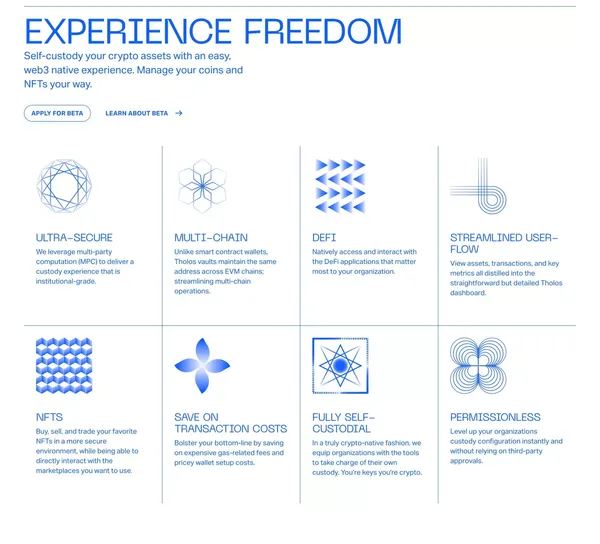 EXPERIENCE FREEDOM

Self-custody your crypto assets with an easy, web3 native experience. Manage your coins and NFTs your way.

APPLY FOR BETA

LEARN ABOUT BETA →

ULTRA-SECURE

We leverage multi-party computation (MPC) to deliver a custody experience that is institutional-grade.

MULTI-CHAIN

Unlike smart contract wallets, Tholos vaults maintain the same address across EVM chains; streamlining multi-chain operations.

DEFI

Natively access and interact with the DeFi applications that matter most to your organization.

STREAMLINED USER-FLOW

View assets, transactions, and key metrics all distilled into the straightforward but detailed Tholos dashboard.

NFTS

Buy, sell, and trade your favorite NFTs in a more secure environment, while being able to directly interact with the marketplaces you want to use.

SAVE ON TRANSACTION COSTS

Bolster your bottom-line by saving on expensive gas-related fees and pricey wallet setup costs.

FULLY SELF-CUSTODIAL

In a truly crypto-native fashion, we equip organizations with the tools to take charge of their own custody. You're keys you're crypto.

PERMISSIONLESS

Level up your organizations custody configuration instantly and without relying on third-party approvals.